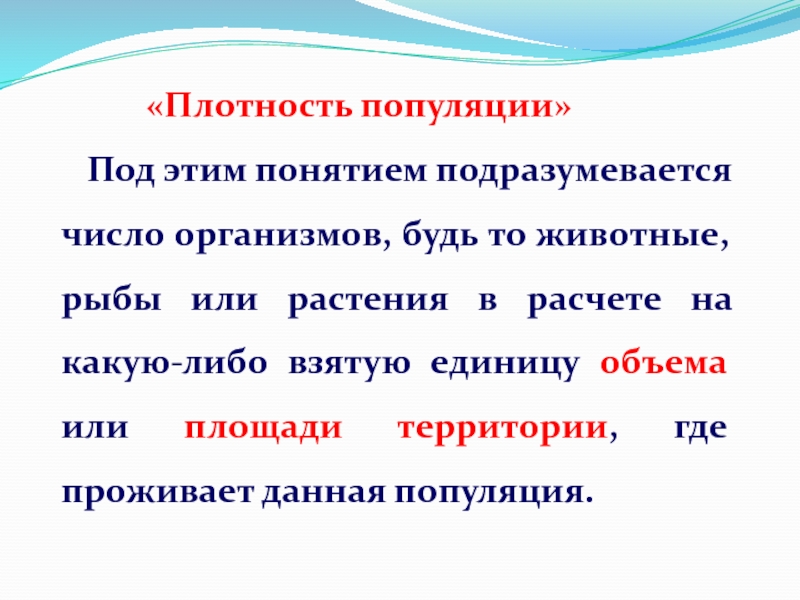 «Плотность популяции»

Под этим понятием подразумевается число организмов, будь то животные, рыбы или растения в расчете на какую-либо взятую единицу объема или площади территории, где проживает данная популяция.